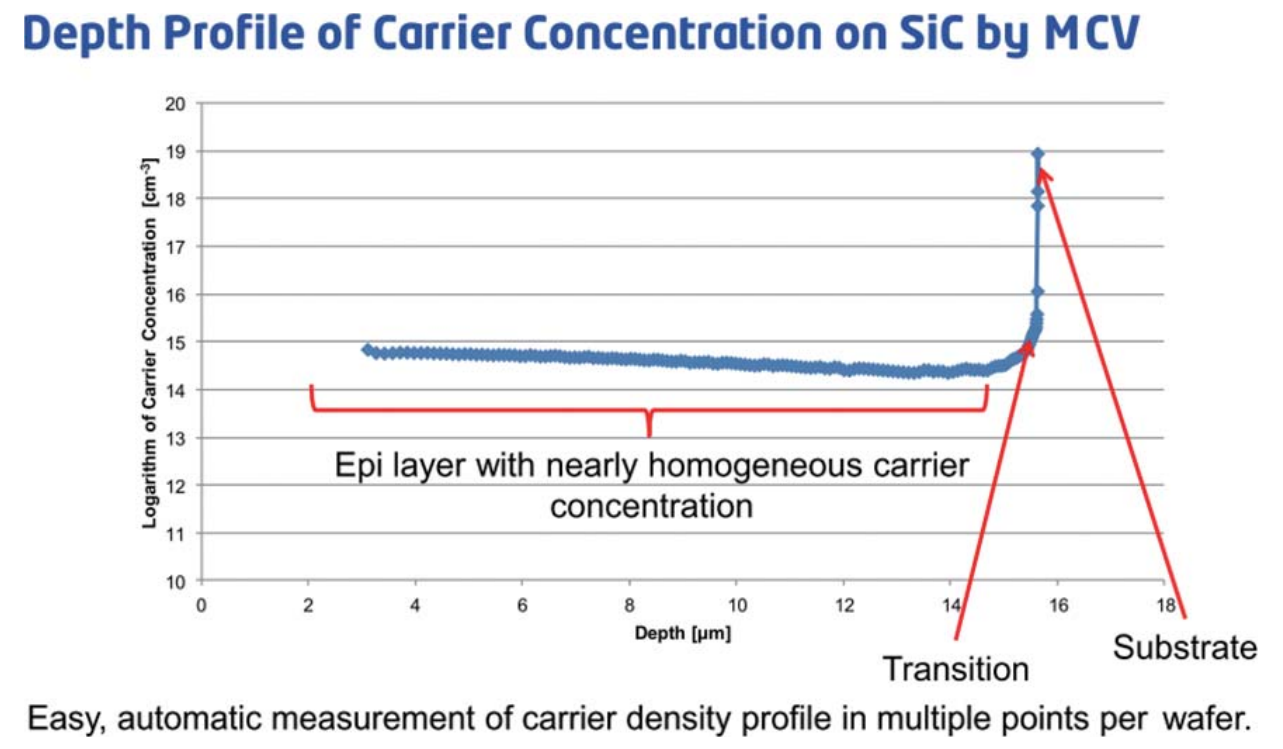 Depth Profile of Carrier Concentration on SiC by MCV

Logarithm of Carrier Concentration [cm$^{-3}$]

20
19
18
17
16
15
14
13
12
11
10

0 2 4 6 8 10 12 14 16 18

Depth [µm]

Epi layer with nearly homogeneous carrier concentration

Transition

Substrate

Easy, automatic measurement of carrier density profile in multiple points per wafer.